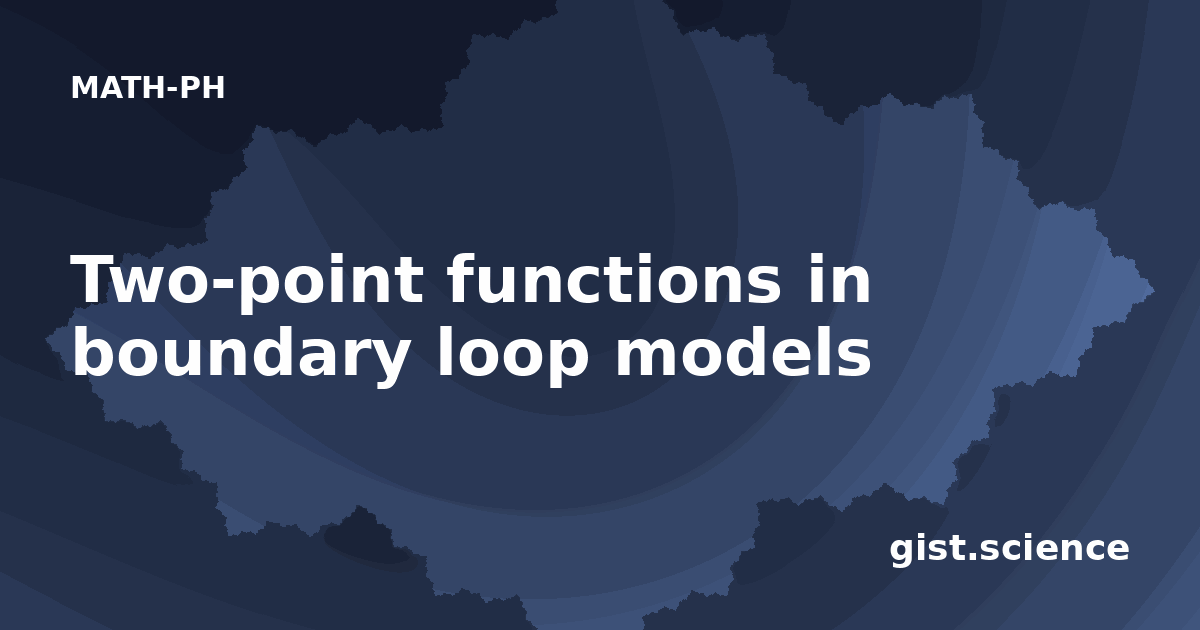 MATH-PH

Two-point functions in boundary loop models

gist.science